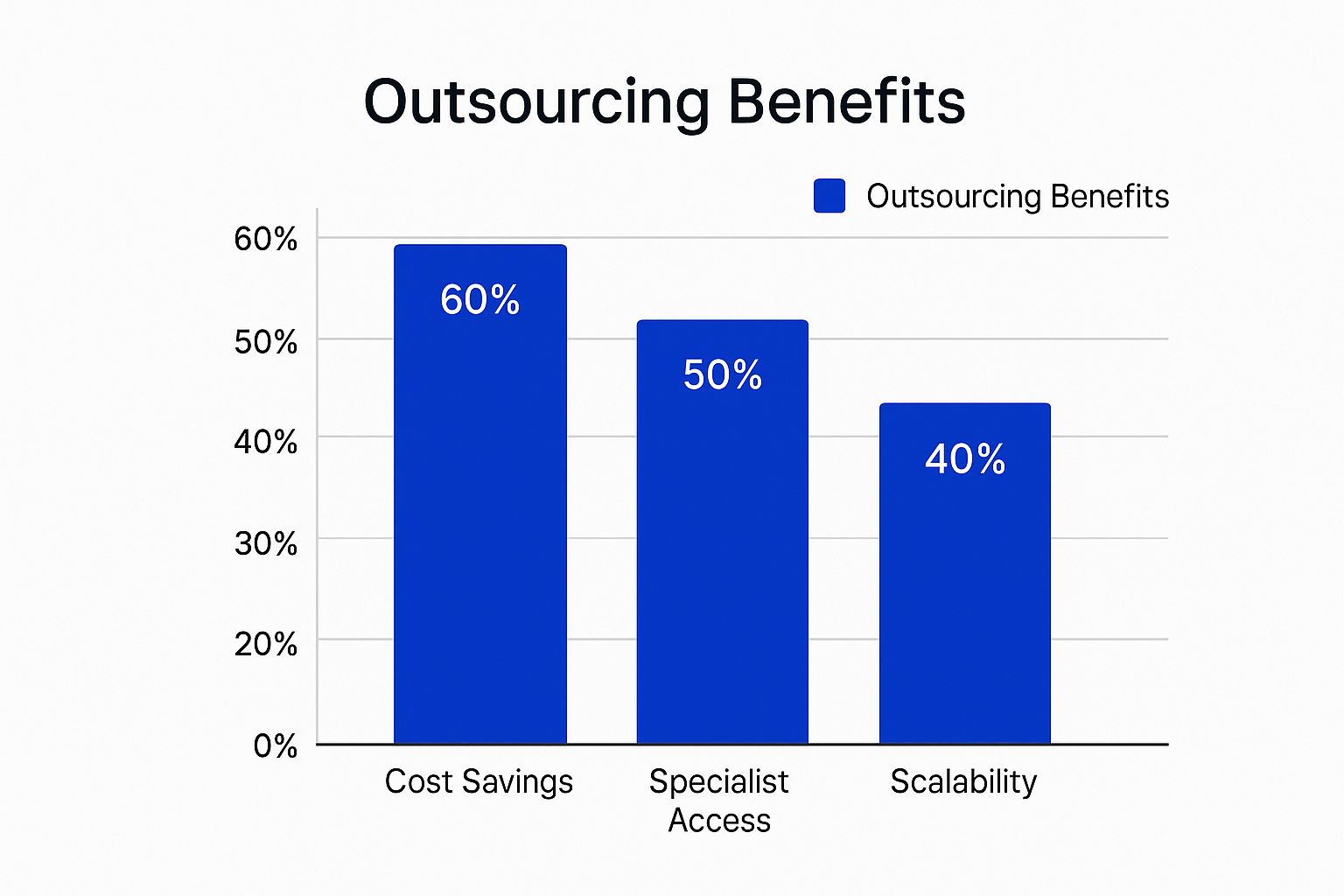 Outsourcing Benefits

Outsourcing Benefits

60%
50%
40%
30%
20%
0%

60%
50%
40%

Cost Savings
Specialist Access
Scalability